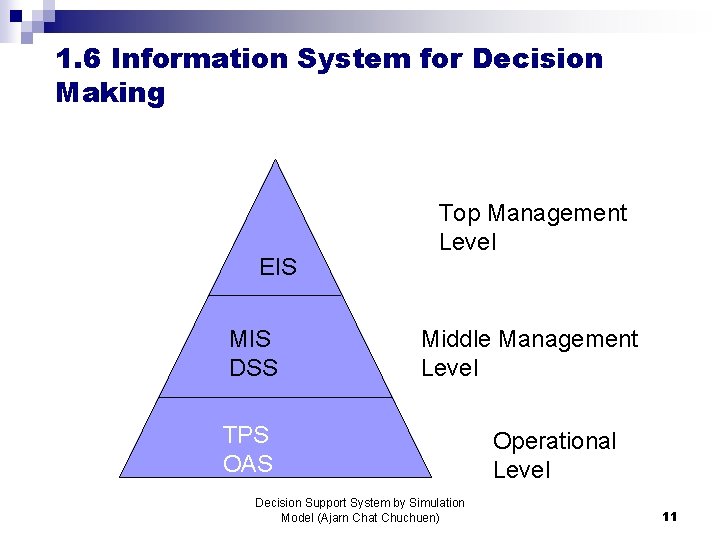 1.6 Information System for Decision Making

EIS

Top Management Level

MIS
DSS

Middle Management Level

TPS
OAS

Operational Level

Decision Support System by Simulation Model (Ajarn Chat Chuchuen)

11